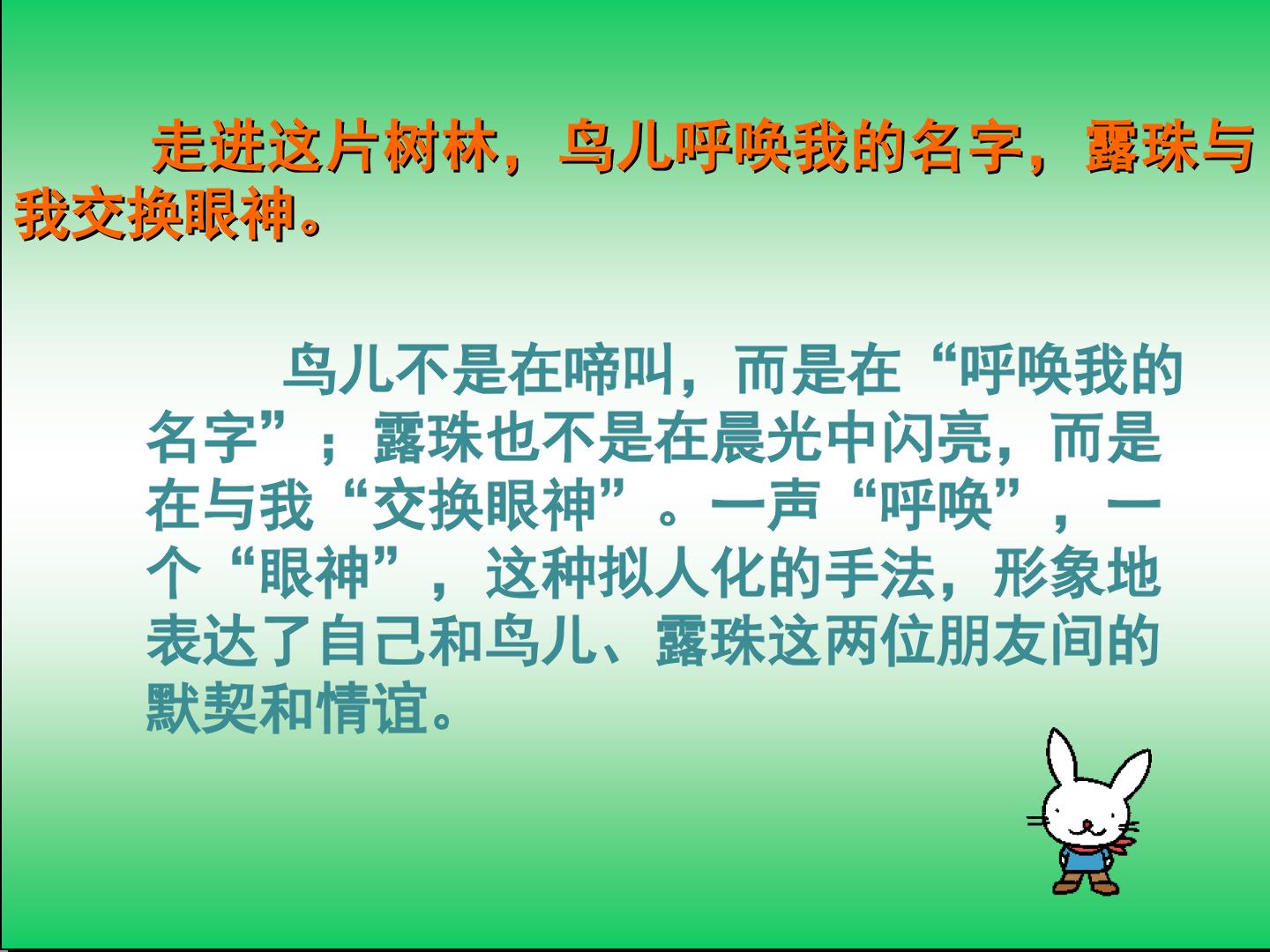 走进这片树林，鸟儿呼唤我的名字，露珠与我交换眼神。

鸟儿不是在啼叫，而是在“呼唤我的名字”；露珠也不是在晨光中闪亮，而是在与我“交换眼神”。一声“呼唤”，一个“眼神”，这种拟人化的手法，形象地表达了自己和鸟儿、露珠这两位朋友间的默契和情谊。